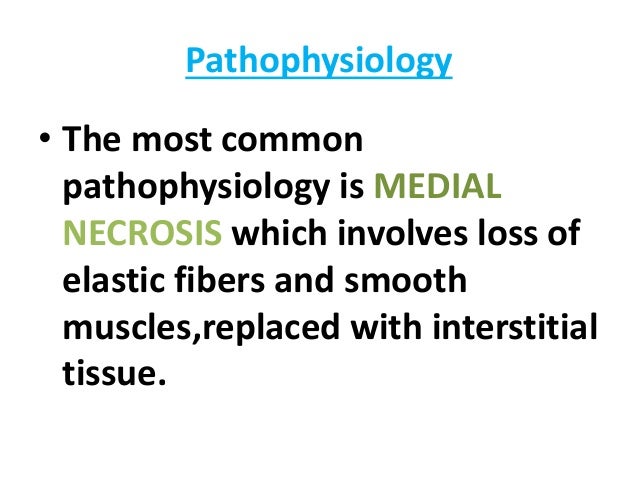 Pathophysiology

• The most common pathophysiology is MEDIAL NECROSIS which involves loss of elastic fibers and smooth muscles,replaced with interstitial tissue.